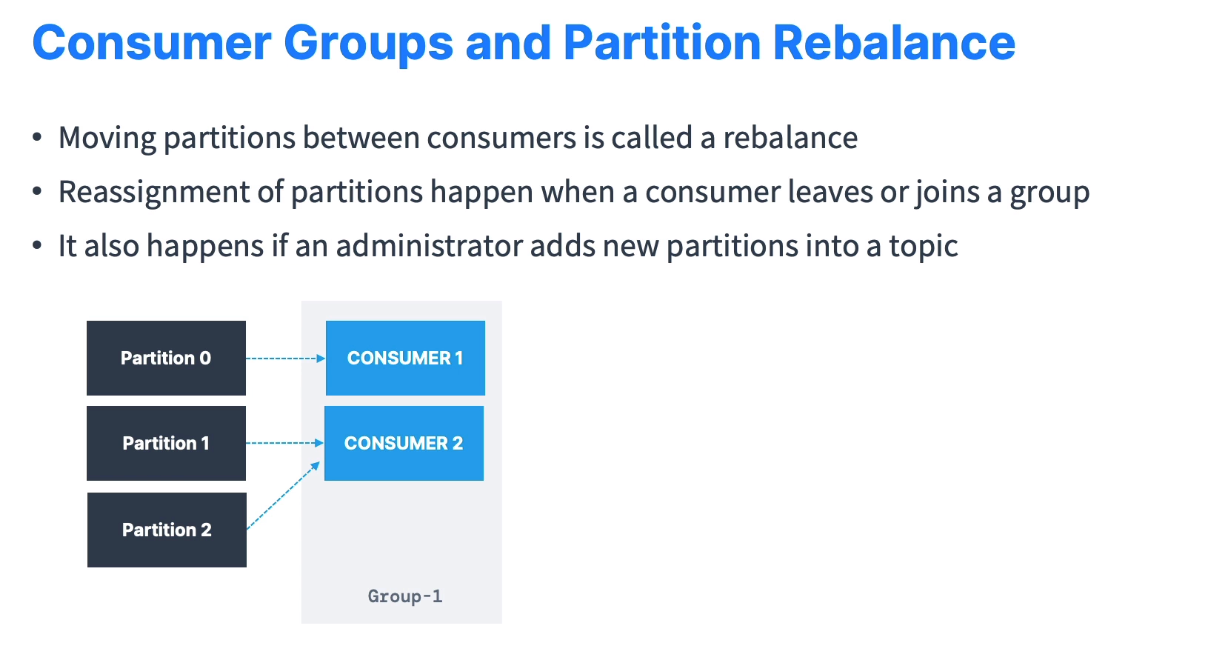 Consumer Groups and Partition Rebalance

• Moving partitions between consumers is called a rebalance
• Reassignment of partitions happen when a consumer leaves or joins a group
• It also happens if an administrator adds new partitions into a topic

Partition 0
Partition 1
Partition 2

CONSUMER 1
CONSUMER 2

Group-1